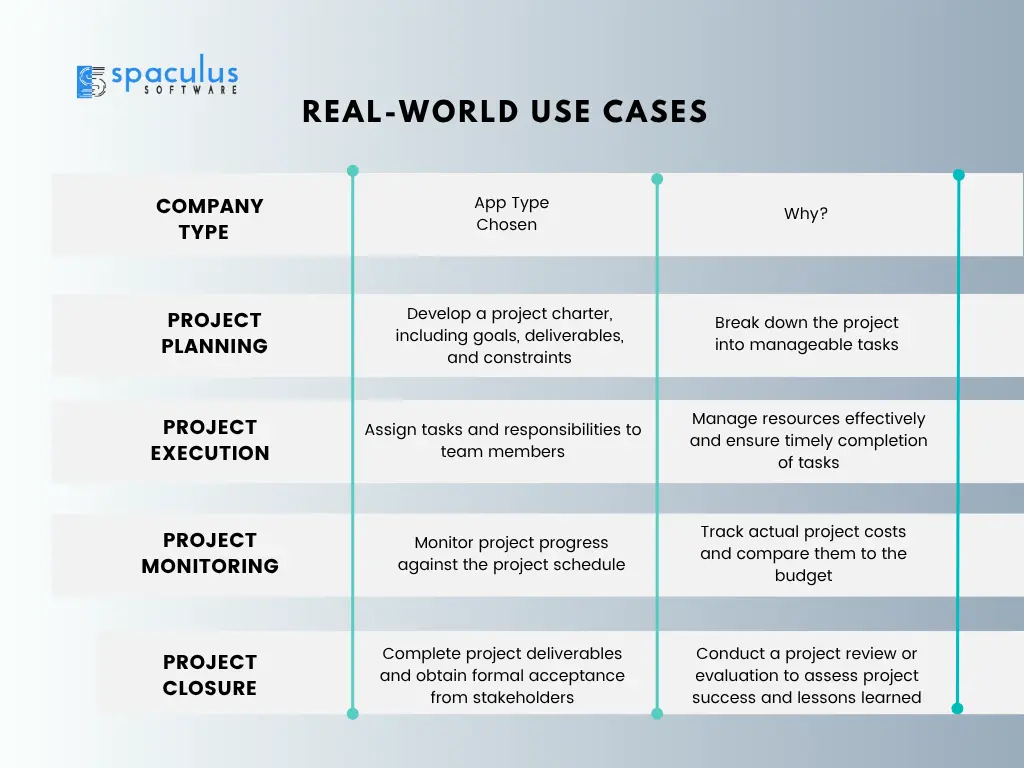 spaculus
SOFTWARE

REAL-WORLD USE CASES

| COMPANY TYPE | App Type Chosen | Why? |
|---|---|---|
| PROJECT PLANNING | Develop a project charter, including goals, deliverables, and constraints | Break down the project into manageable tasks |
| PROJECT EXECUTION | Assign tasks and responsibilities to team members | Manage resources effectively and ensure timely completion of tasks |
| PROJECT MONITORING | Monitor project progress against the project schedule | Track actual project costs and compare them to the budget |
| PROJECT CLOSURE | Complete project deliverables and obtain formal acceptance from stakeholders | Conduct a project review or evaluation to assess project success and lessons learned |